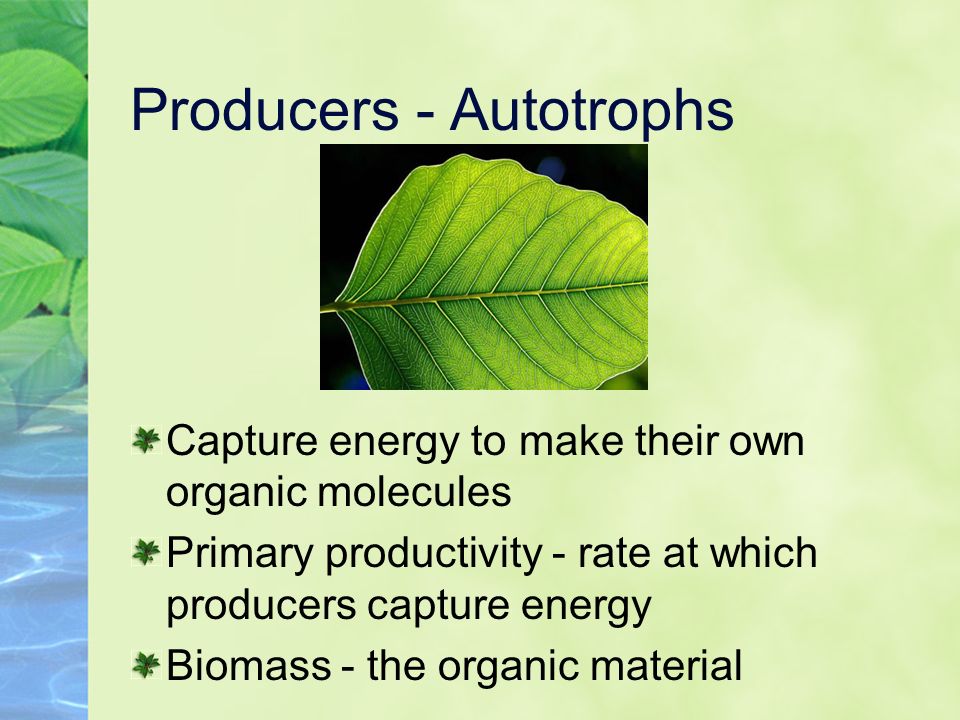 Producers - Autotrophs

Capture energy to make their own organic molecules

Primary productivity - rate at which producers capture energy

Biomass - the organic material